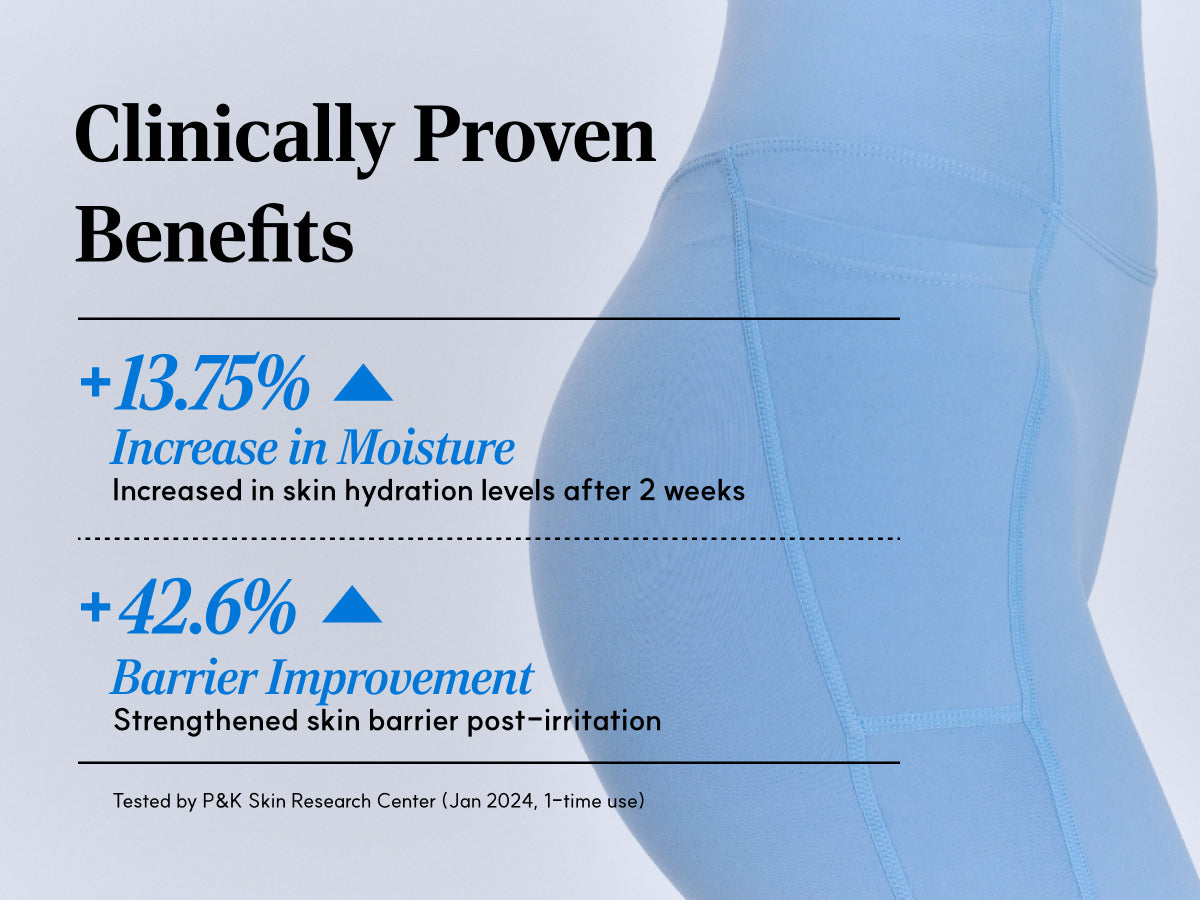 Clinically Proven Benefits

+13.75%

Increase in Moisture

Increased in skin hydration levels after 2 weeks

+42.6%

Barrier Improvement

Strengthened skin barrier post-irritation

Tested by P&K Skin Research Center (Jan 2024, 1-time use)